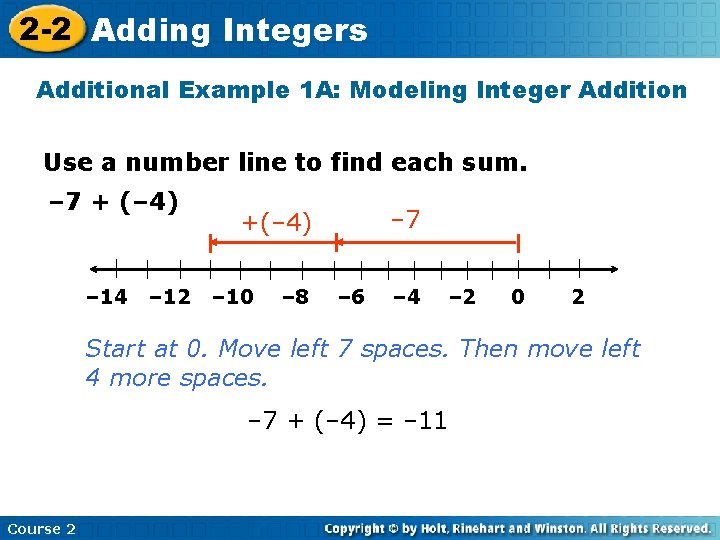 2-2 Adding Integers

Additional Example 1A: Modeling Integer Addition

Use a number line to find each sum.

$-7 + (-4)$

$+(-4)$ $-7$

$-14$ $-12$ $-10$ $-8$ $-6$ $-4$ $-2$ $0$ $2$

Start at 0. Move left 7 spaces. Then move left 4 more spaces.

$-7 + (-4) = -11$

Course 2

Copyright © by Holt, Rinehart and Winston. All Rights Reserved.